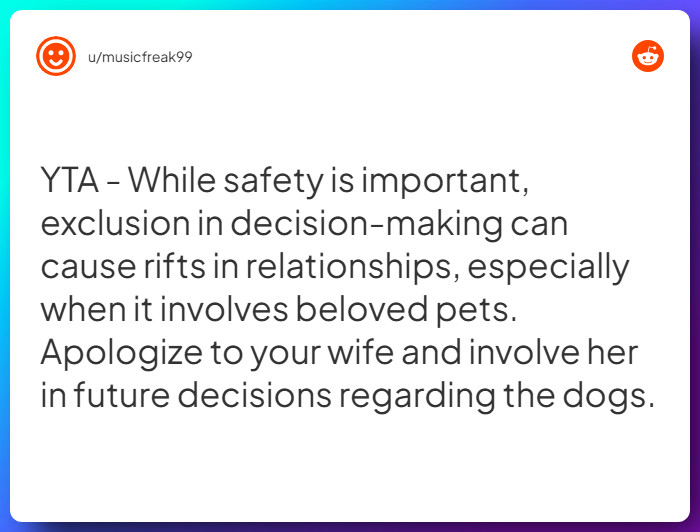 u/musicfreak99

YTA - While safety is important, exclusion in decision-making can cause rifts in relationships, especially when it involves beloved pets. Apologize to your wife and involve her in future decisions regarding the dogs.